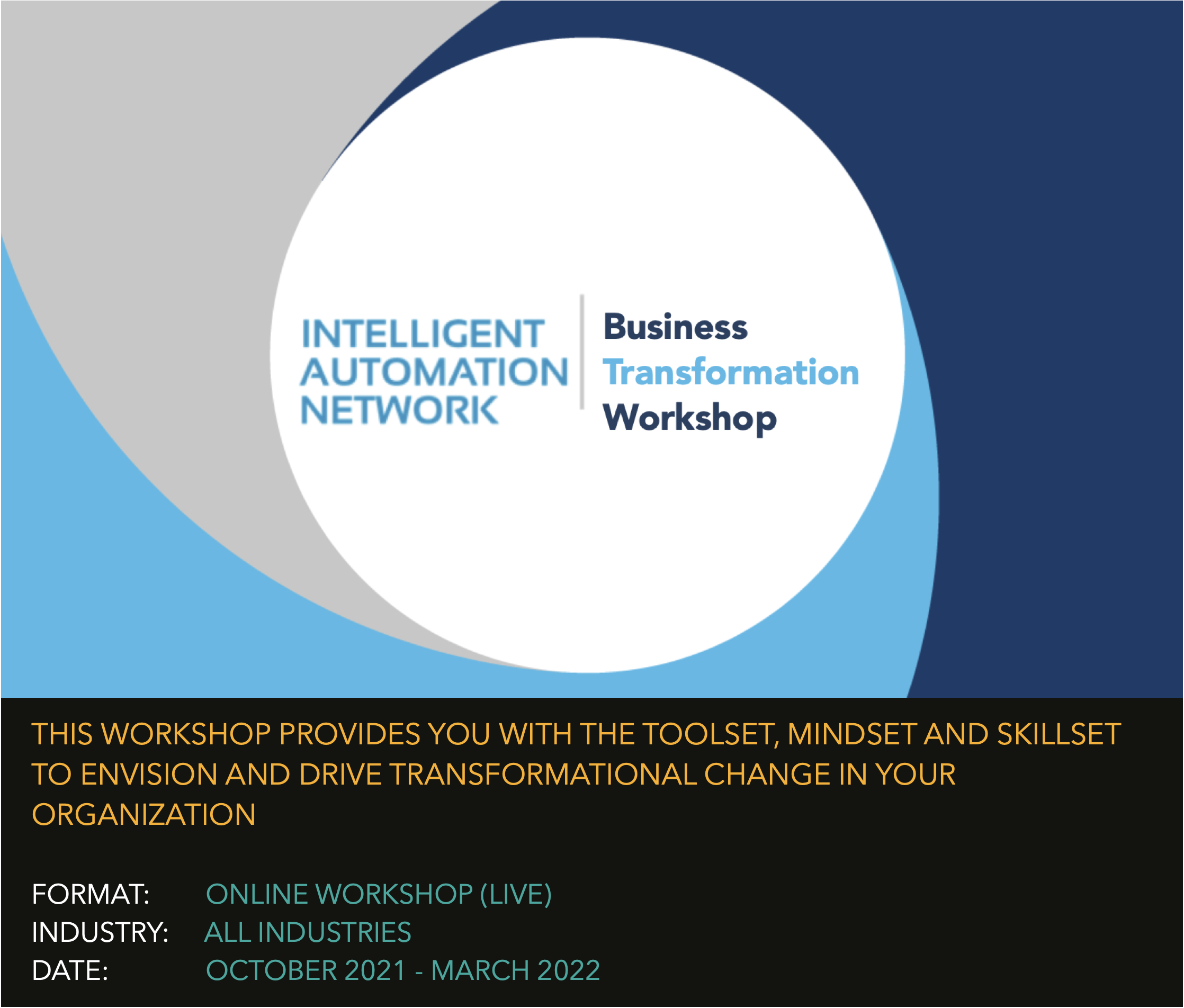 INTELLIGENT AUTOMATION NETWORK

Business
Transformation
Workshop

THIS WORKSHOP PROVIDES YOU WITH THE TOOLSET, MINDSET AND SKILLSET TO ENVISION AND DRIVE TRANSFORMATIONAL CHANGE IN YOUR ORGANIZATION

FORMAT: ONLINE WORKSHOP (LIVE)
INDUSTRY: ALL INDUSTRIES
DATE: OCTOBER 2021 - MARCH 2022